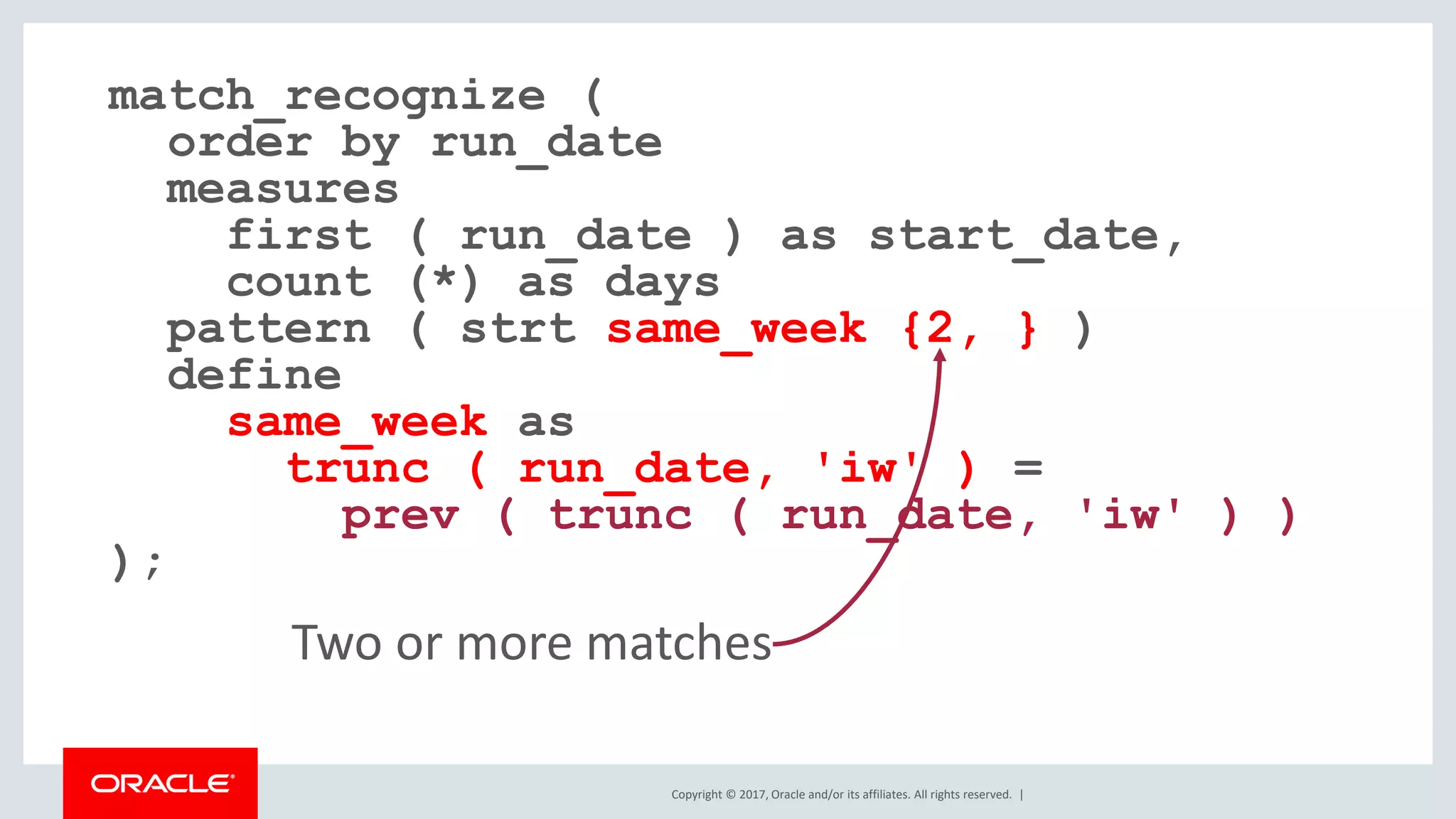 match_recognize (
  order by run_date
  measures
    first ( run_date ) as start_date,
    count (*) as days
  pattern ( strt same_week {2, } )
  define
    same_week as
      trunc ( run_date, 'iw' ) =
        prev ( trunc ( run_date, 'iw' ) )
);

Two or more matches

ORACLE

Copyright © 2017, Oracle and/or its affiliates. All rights reserved. |